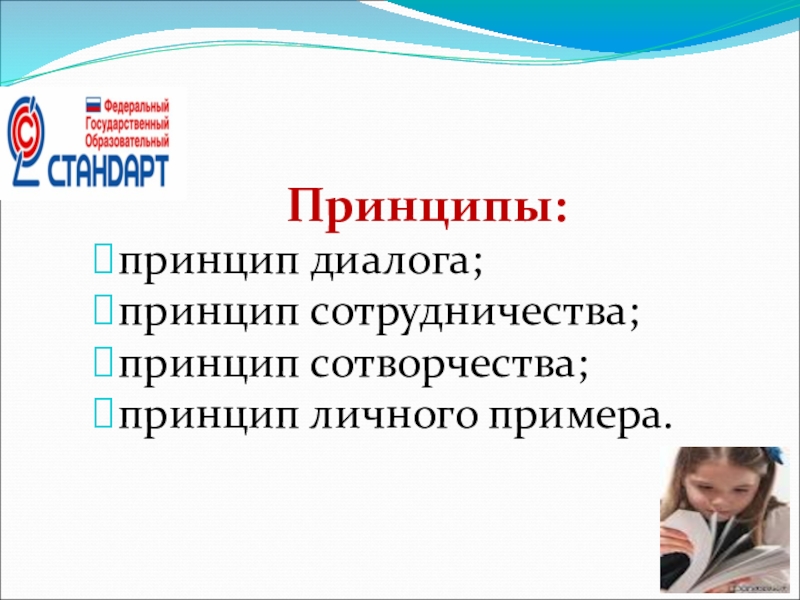 Федеральный
Государственный
Образовательный
СТАНДАРТ

Принципы:
принцип диалога;
принцип сотрудничества;
принцип сотворчества;
принцип личного примера.